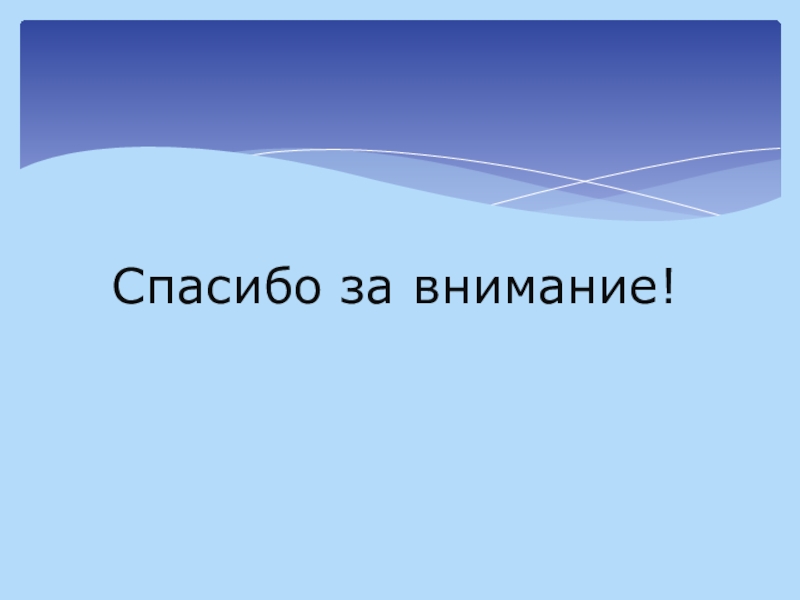 Спасибо за внимание!